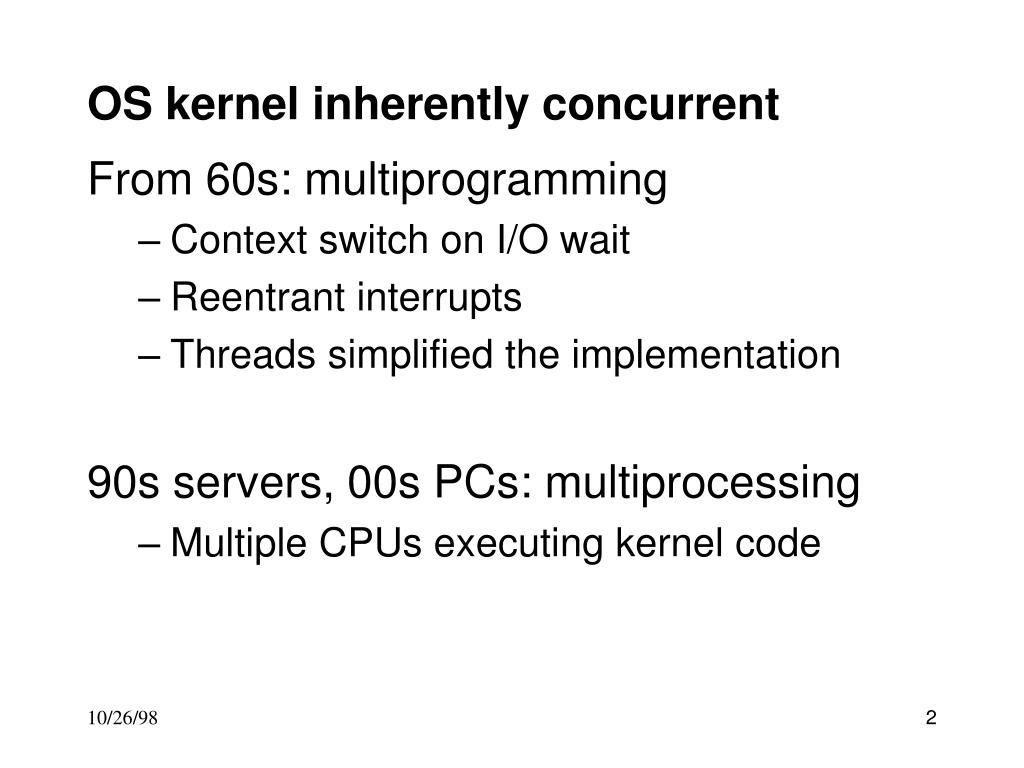 OS kernel inherently concurrent

From 60s: multiprogramming

– Context switch on I/O wait

– Reentrant interrupts

– Threads simplified the implementation

90s servers, 00s PCs: multiprocessing

– Multiple CPUs executing kernel code

10/26/98

2